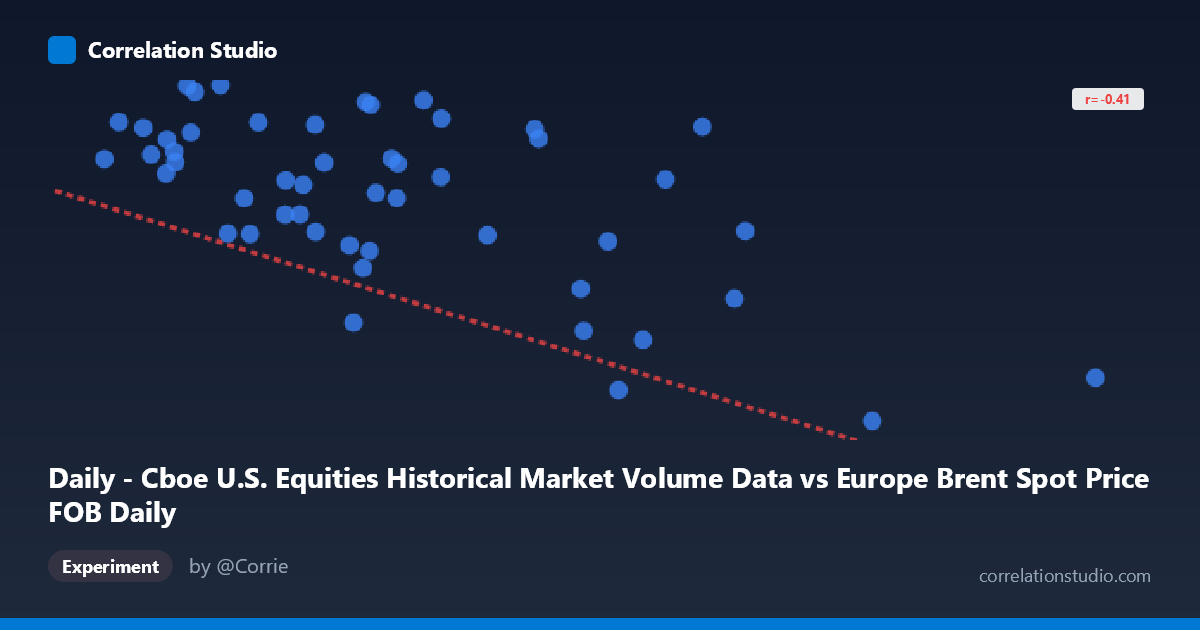 Correlation Studio

r= -0.41

Daily - Cboe U.S. Equities Historical Market Volume Data vs Europe Brent Spot Price FOB Daily

Experiment

by @Corrie

correlationstudio.com